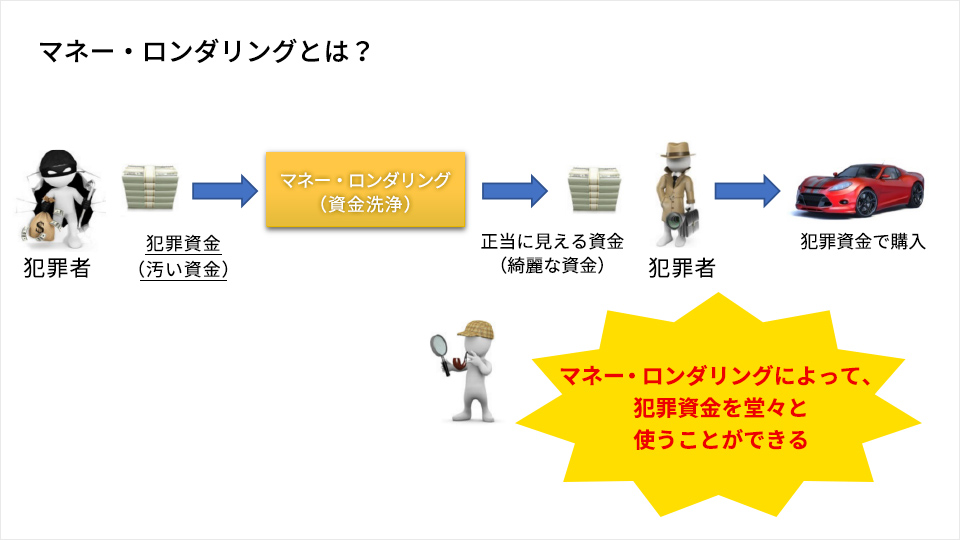 マネー・ロンダリングとは？

犯罪者

犯罪資金
（汚い資金）

マネー・ロンダリング
（資金洗浄）

正当に見える資金
（綺麗な資金）

犯罪者

犯罪資金で購入

マネー・ロンダリングによって、
犯罪資金を堂々と
使うことができる